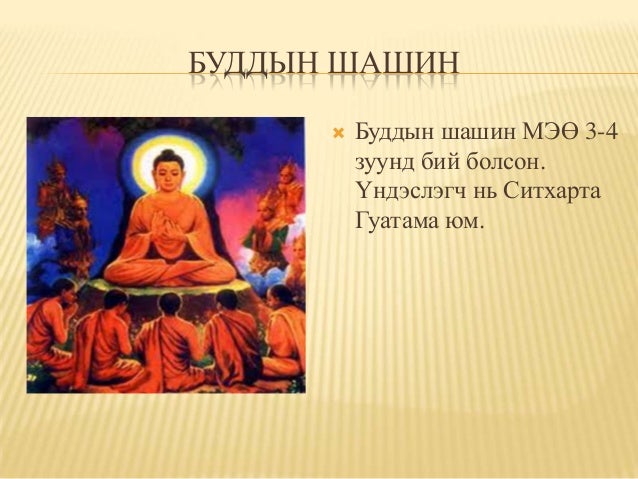 БУДДЫН ШАШИН

Буддын шашин МЭӨ 3-4 зуунд бий болсон. Үндэслэгч нь Ситхарта Гуатама юм.